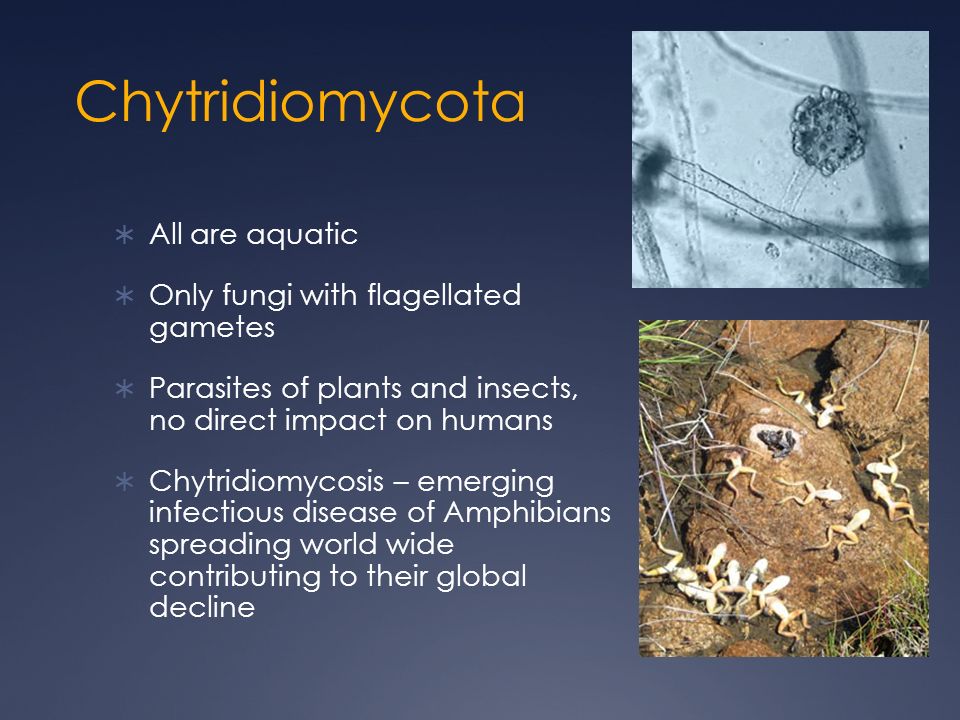 Chytridiomycota

∗ All are aquatic

∗ Only fungi with flagellated gametes

∗ Parasites of plants and insects, no direct impact on humans

∗ Chytridiomycosis – emerging infectious disease of Amphibians spreading world wide contributing to their global decline